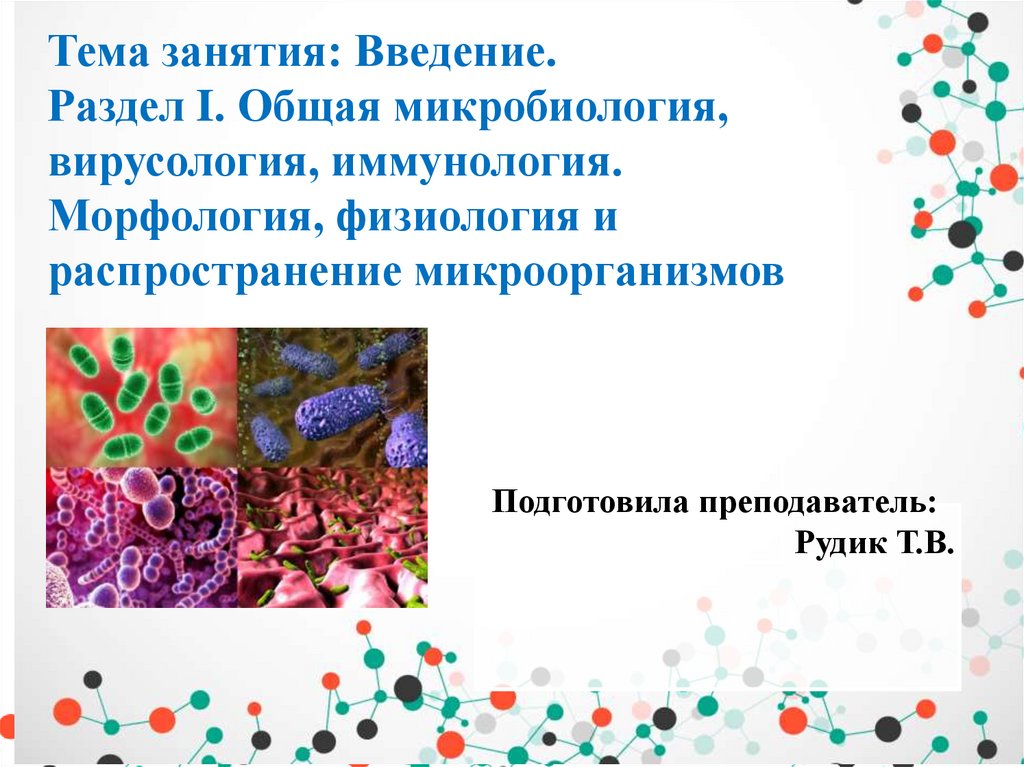 Тема занятия: Введение.
Раздел I. Общая микробиология, вирусология, иммунология. Морфология, физиология и распространение микроорганизмов

Подготовила преподаватель:
Рудик Т.В.